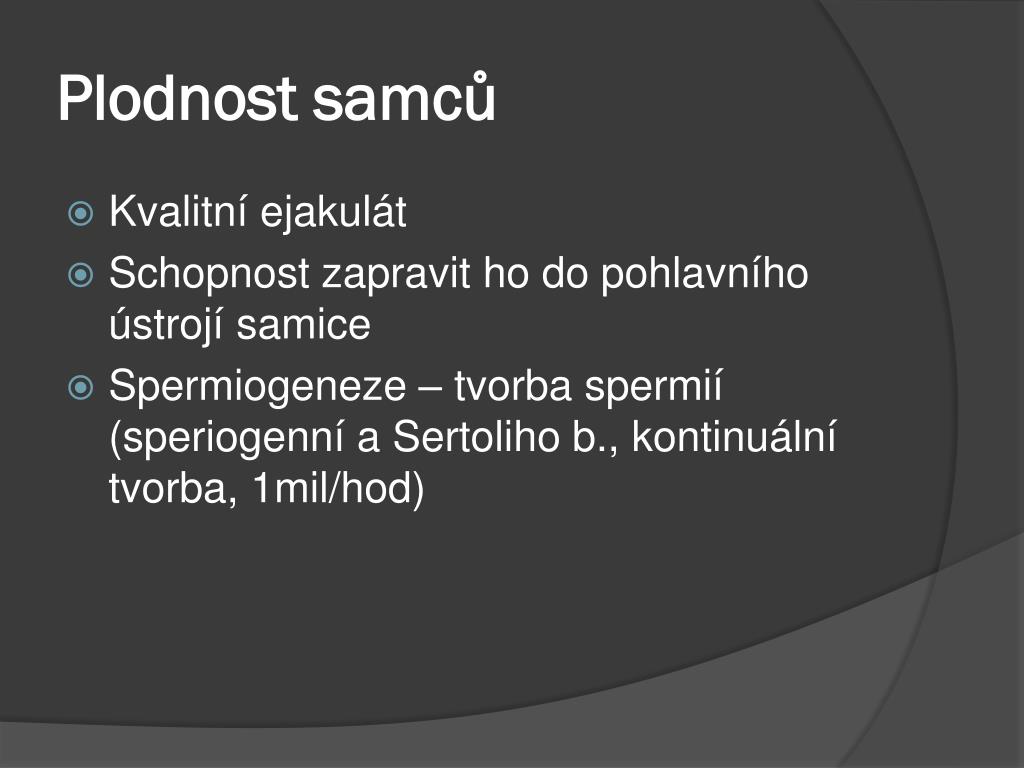 Plodnost samců

Kvalitní ejakulát

Schopnost zapravit ho do pohlavního ústrojí samice

Spermiogeneze – tvorba spermií (speriogenní a Sertoliho b., kontinuální tvorba, 1mil/hod)